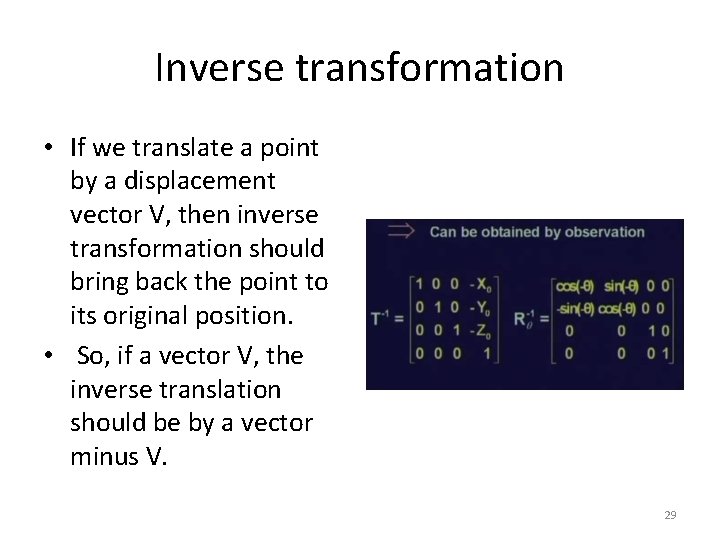 Inverse transformation

• If we translate a point by a displacement vector V, then inverse transformation should bring back the point to its original position.
• So, if a vector V, the inverse translation should be by a vector minus V.

$\Rightarrow$ Can be obtained by observation

$T^{-1} = \begin{bmatrix} 1 & 0 & 0 & -X_0 \\ 0 & 1 & 0 & -Y_0 \\ 0 & 0 & 1 & -Z_0 \\ 0 & 0 & 0 & 1 \end{bmatrix}$ $R_\theta^{-1} = \begin{bmatrix} \cos(-\theta) & \sin(-\theta) & 0 & 0 \\ -\sin(-\theta) & \cos(-\theta) & 0 & 0 \\ 0 & 0 & 1 & 0 \\ 0 & 0 & 0 & 1 \end{bmatrix}$

29